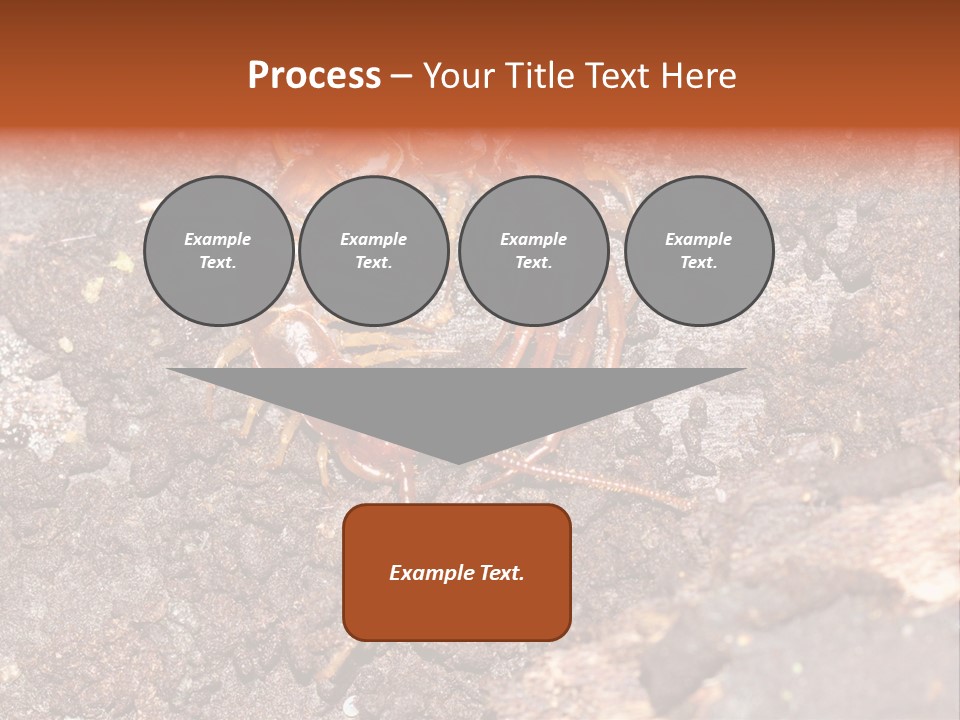 Process – Your Title Text Here

Example Text.

Example Text.

Example Text.

Example Text.

Example Text.